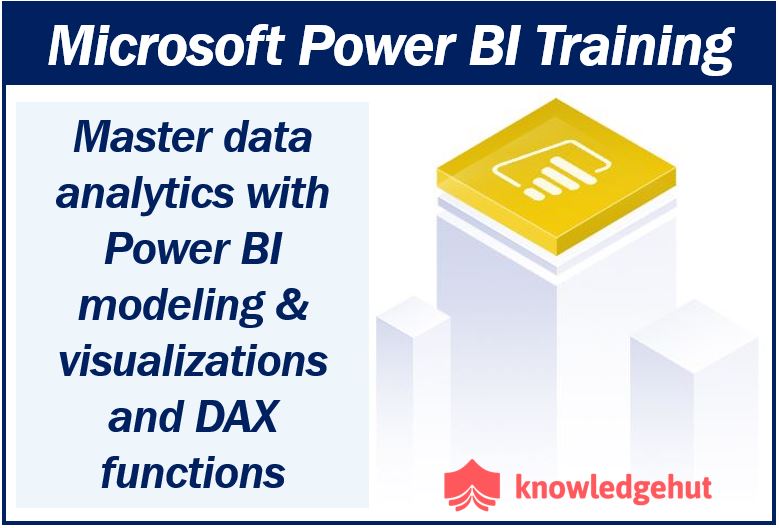 Microsoft Power BI Training

Master data analytics with Power BI modeling & visualizations and DAX functions

knowledgehut